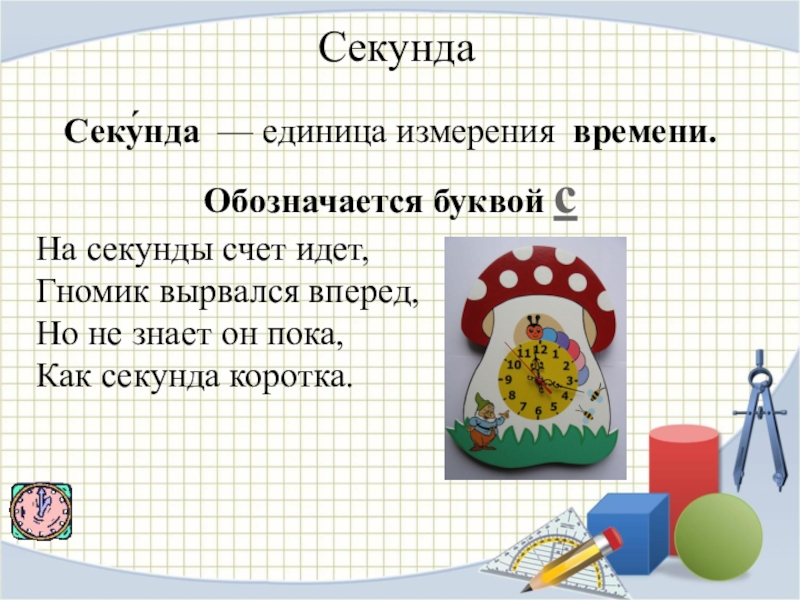 Секунда

Секу́нда — единица измерения времени.

Обозначается буквой с

На секунды счет идет,
Гномик вырвался вперед,
Но не знает он пока,
Как секунда коротка.

11 12 1
10 2
9 3
8 4
7 6 5